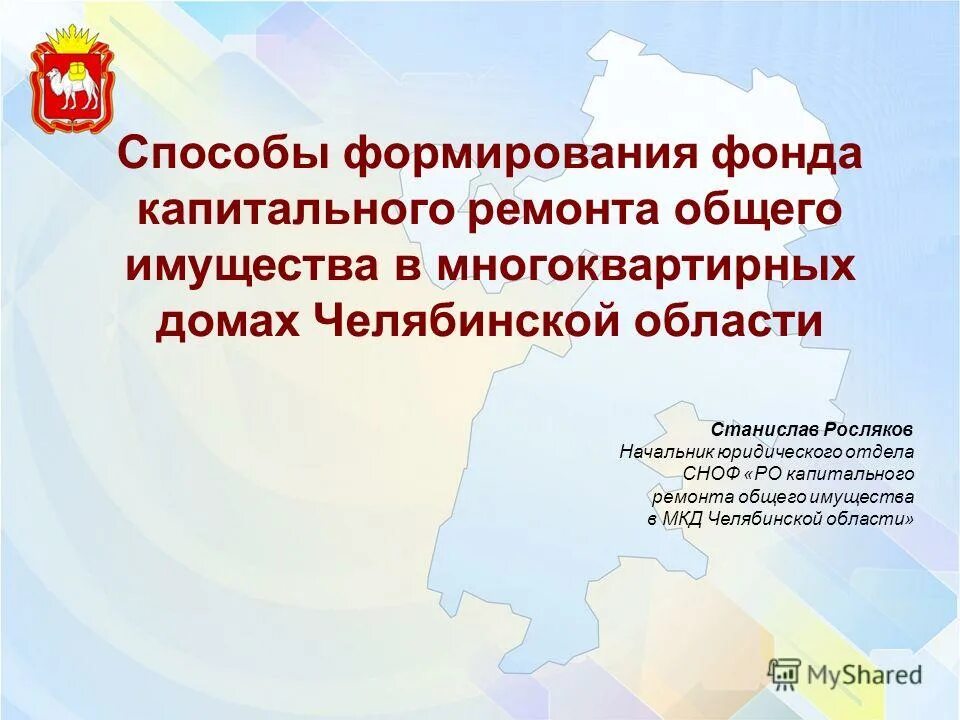 Способы формирования фонда капитального ремонта общего имущества в многоквартирных домах Челябинской области

Станислав Росляков
Начальник юридического отдела СНОФ «РО капитального ремонта общего имущества в МКД Челябинской области»

MyShared